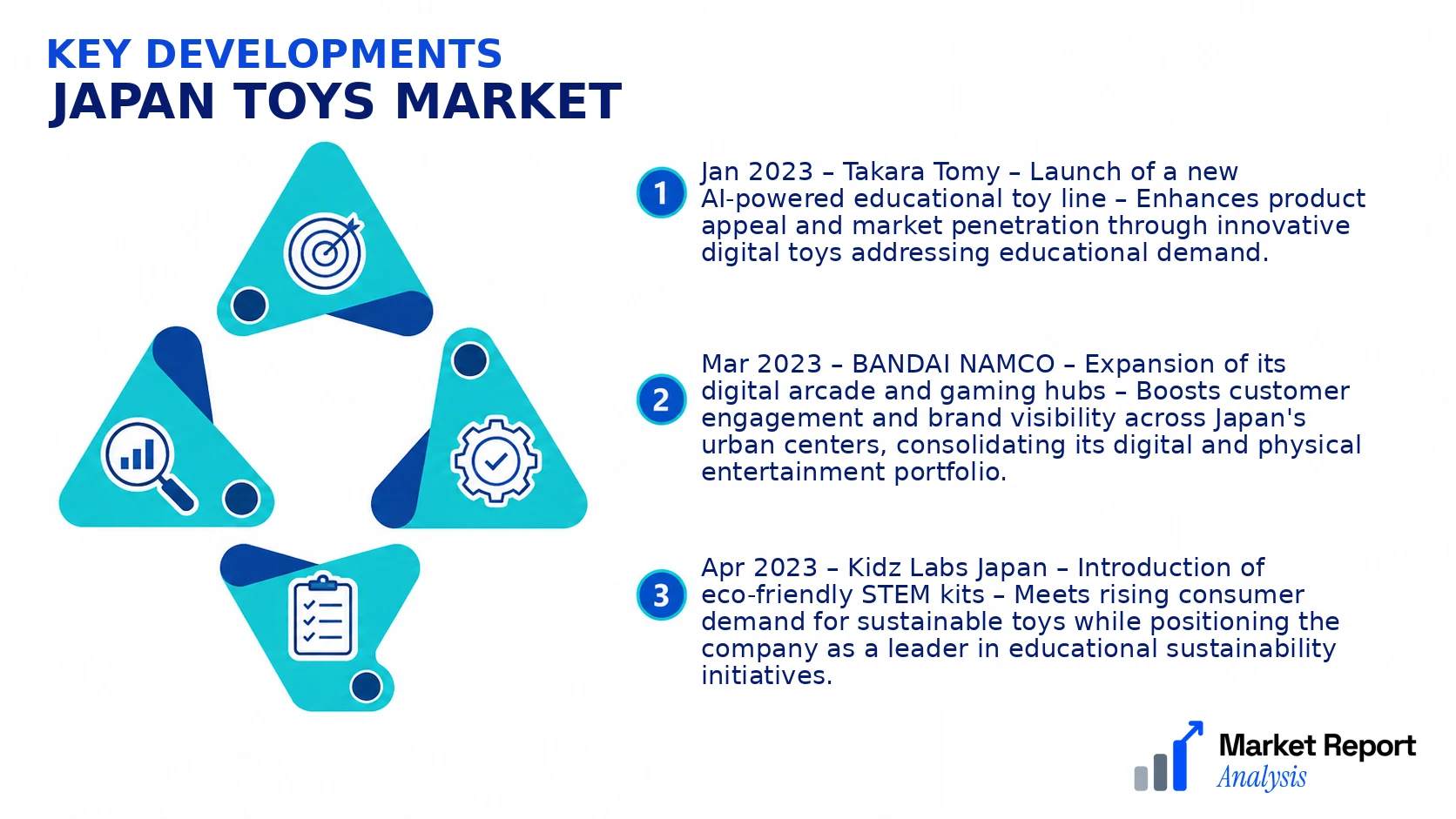 KEY DEVELOPMENTS
JAPAN TOYS MARKET

1 Jan 2023 – Takara Tomy – Launch of a new AI-powered educational toy line – Enhances product appeal and market penetration through innovative digital toys addressing educational demand.

2 Mar 2023 – BANDAI NAMCO – Expansion of its digital arcade and gaming hubs – Boosts customer engagement and brand visibility across Japan's urban centers, consolidating its digital and physical entertainment portfolio.

3 Apr 2023 – Kidz Labs Japan – Introduction of eco-friendly STEM kits – Meets rising consumer demand for sustainable toys while positioning the company as a leader in educational sustainability initiatives.

Market Report Analysis